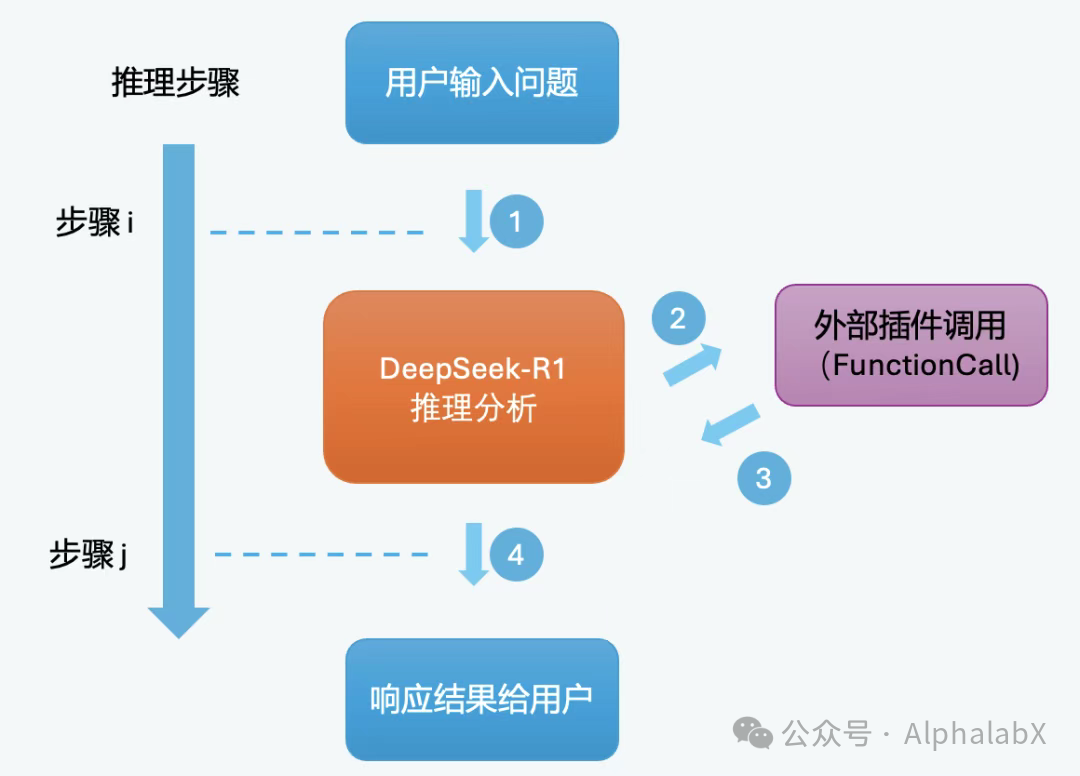 推理步骤

用户输入问题

步骤 i

1

DeepSeek-R1
推理分析

2

外部插件调用
(FunctionCall)

3

步骤 j

4

响应结果给用户

公众号 · AlphalabX